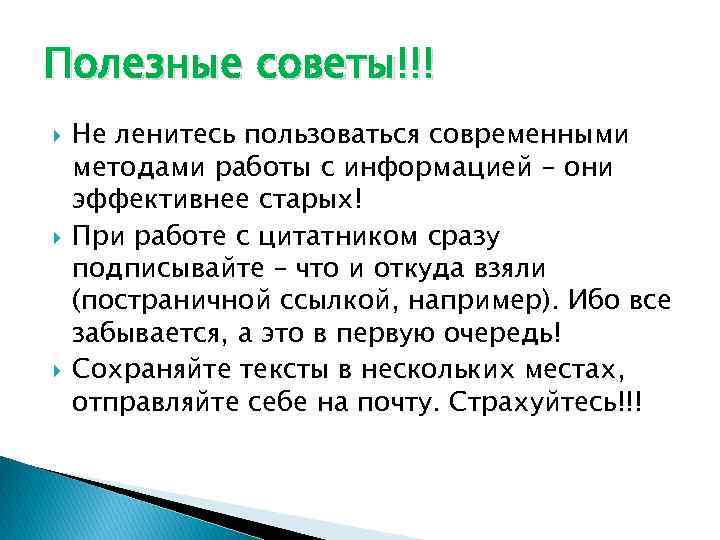 Полезные советы!!!

Не ленитесь пользоваться современными методами работы с информацией – они эффективнее старых!

При работе с цитатником сразу подписывайте – что и откуда взяли (постраничной ссылкой, например). Ибо все забывается, а это в первую очередь!

Сохраняйте тексты в нескольких местах, отправляйте себе на почту. Страхуйтесь!!!